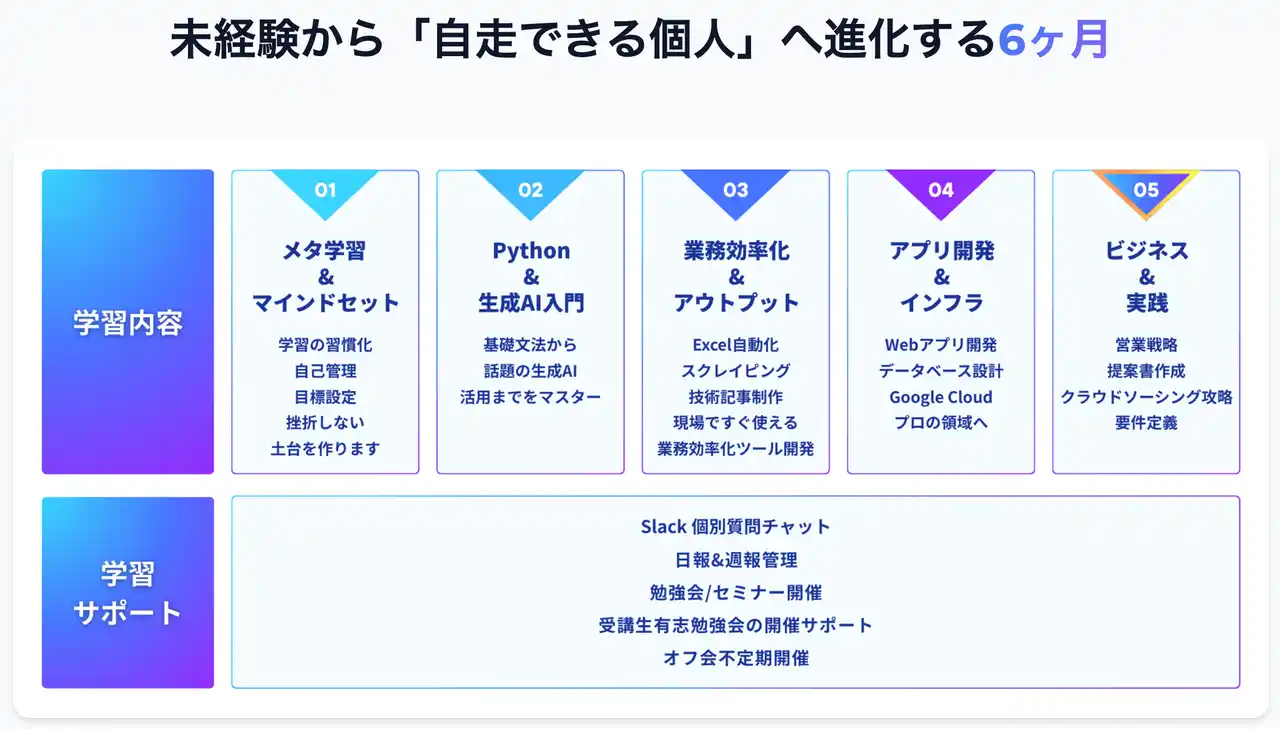 未経験から「自走できる個人」へ進化する6ヶ月

学習内容

01
メタ学習
&
マインドセット
学習の習慣化
自己管理
目標設定
挫折しない
土台を作ります

02
Python
&
生成AI入門
基礎文法から
話題の生成AI
活用までをマスター

03
業務効率化
&
アウトプット
Excel自動化
スクレイピング
技術記事制作
現場ですぐ使える
業務効率化ツール開発

04
アプリ開発
&
インフラ
Webアプリ開発
データベース設計
Google Cloud
プロの領域へ

05
ビジネス
&
実践
営業戦略
提案書作成
クラウドソーシング攻略
要件定義

学習
サポート

Slack 個別質問チャット
日報&週報管理
勉強会/セミナー開催
受講生有志勉強会の開催サポート
オフ会不定期開催